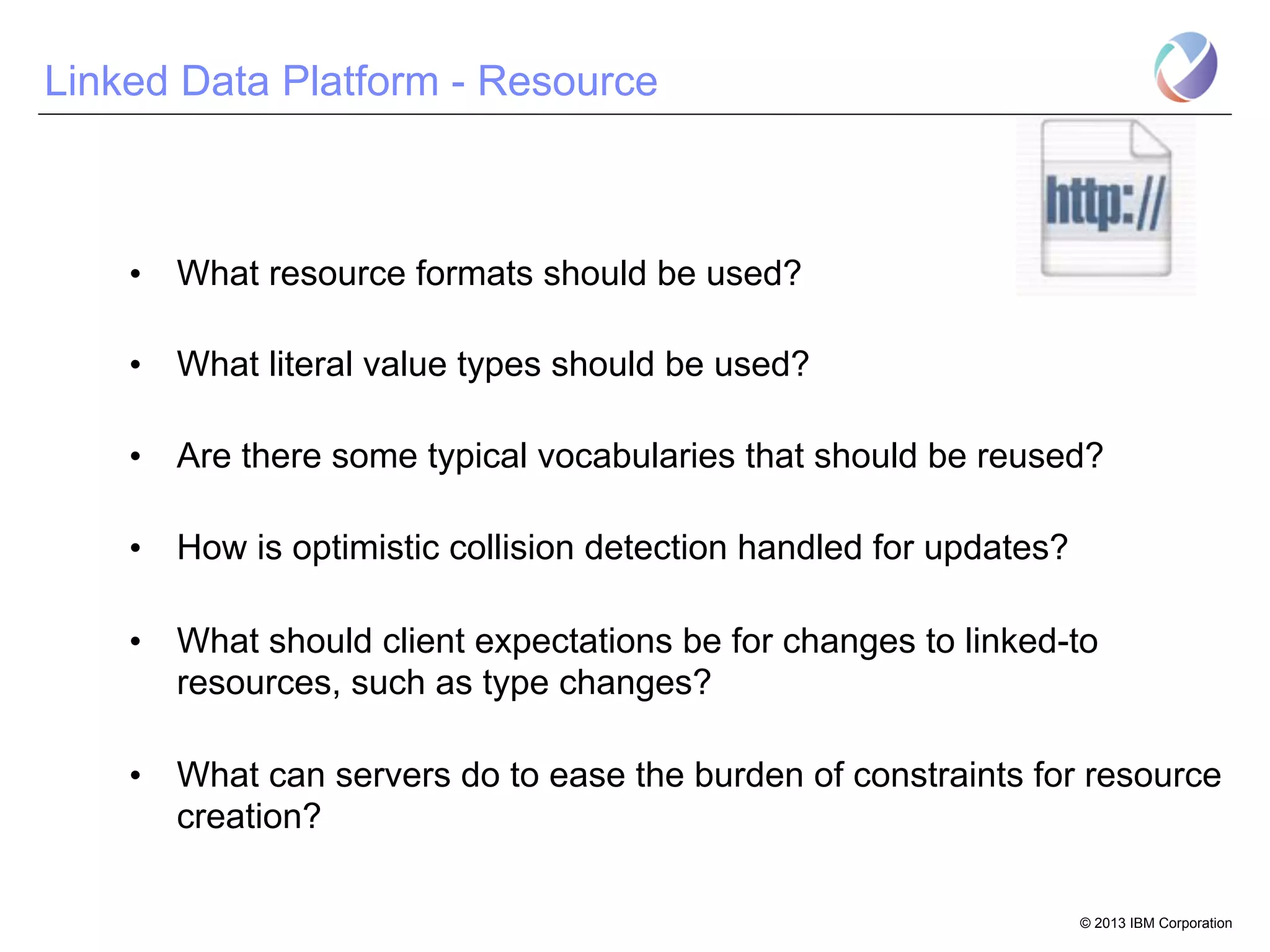 Linked Data Platform - Resource

http://

• What resource formats should be used?

• What literal value types should be used?

• Are there some typical vocabularies that should be reused?

• How is optimistic collision detection handled for updates?

• What should client expectations be for changes to linked-to resources, such as type changes?

• What can servers do to ease the burden of constraints for resource creation?

© 2013 IBM Corporation